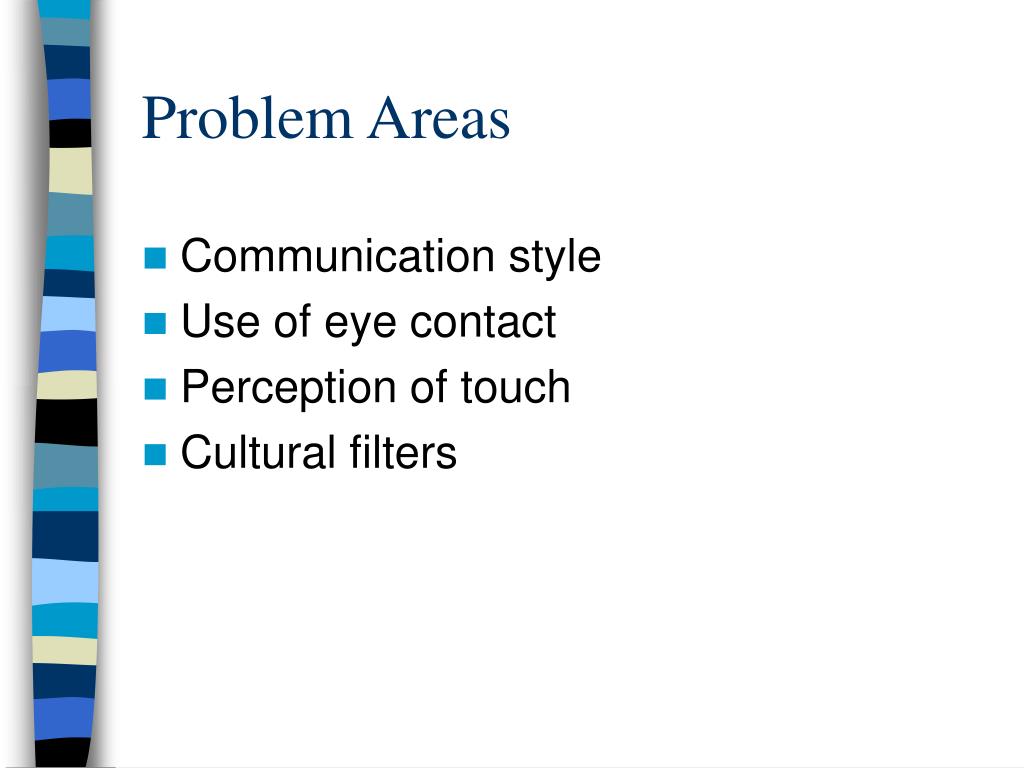 Problem Areas

- Communication style
- Use of eye contact
- Perception of touch
- Cultural filters